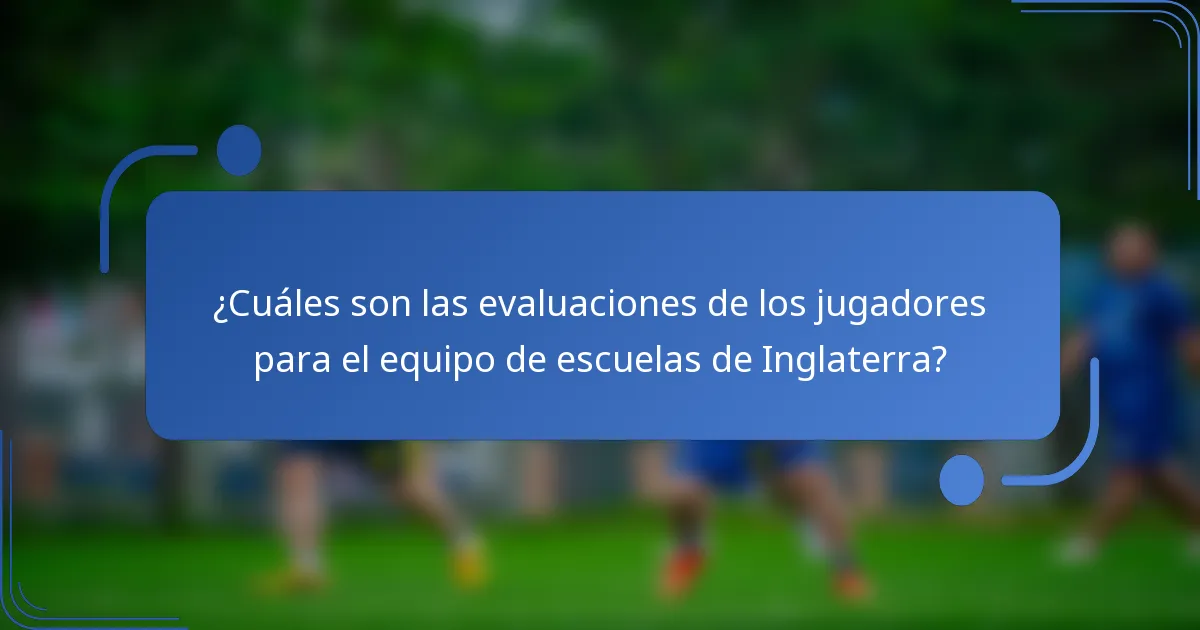 ¿Cuáles son las evaluaciones de los jugadores para el equipo de escuelas de Inglaterra?